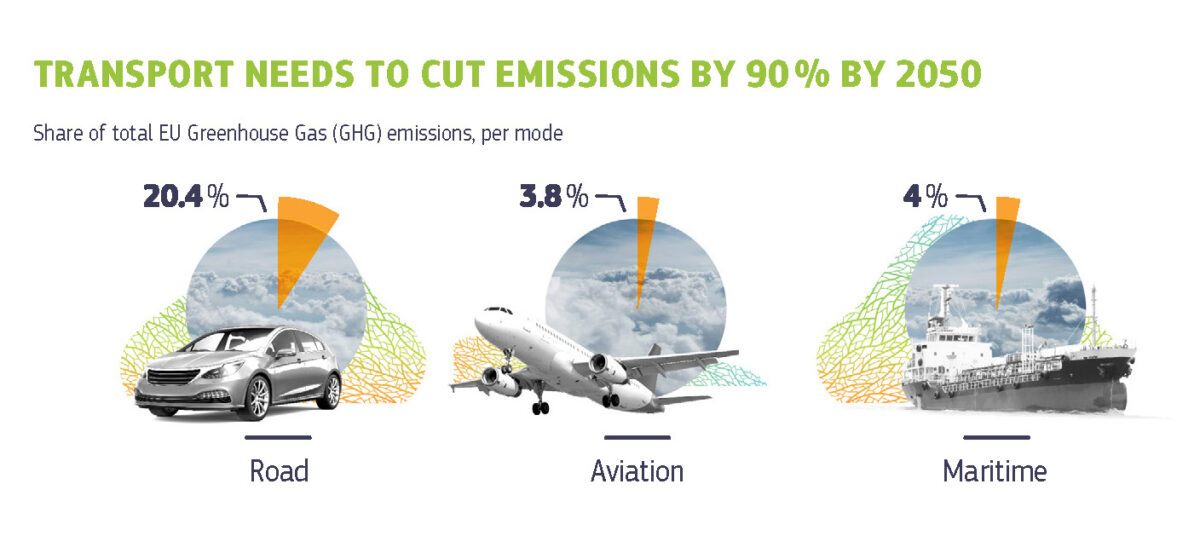 TRANSPORT NEEDS TO CUT EMISSIONS BY 90 % BY 2050

Share of total EU Greenhouse Gas (GHG) emissions, per mode

20.4 %

Road

3.8 %

Aviation

4 %

Maritime